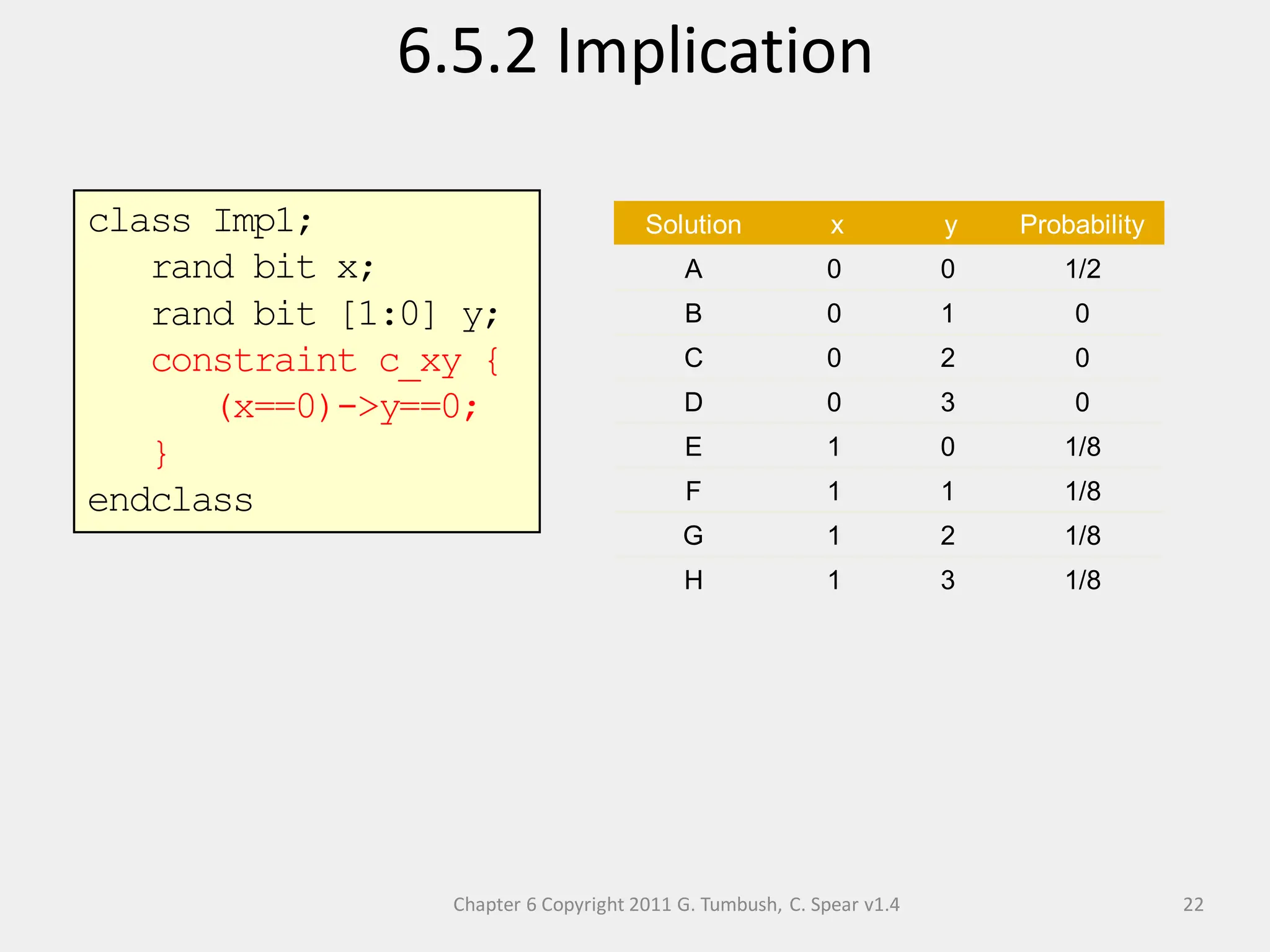 6.5.2 Implication

class Imp1;
rand bit x;
rand bit [1:0] y;
constraint c_xy {
(x==0)->y==0;
}
endclass

| Solution | x | y | Probability |
|---|---|---|---|
| A | 0 | 0 | 1/2 |
| B | 0 | 1 | 0 |
| C | 0 | 2 | 0 |
| D | 0 | 3 | 0 |
| E | 1 | 0 | 1/8 |
| F | 1 | 1 | 1/8 |
| G | 1 | 2 | 1/8 |
| H | 1 | 3 | 1/8 |

Chapter 6 Copyright 2011 G. Tumbush, C. Spear v1.4

22